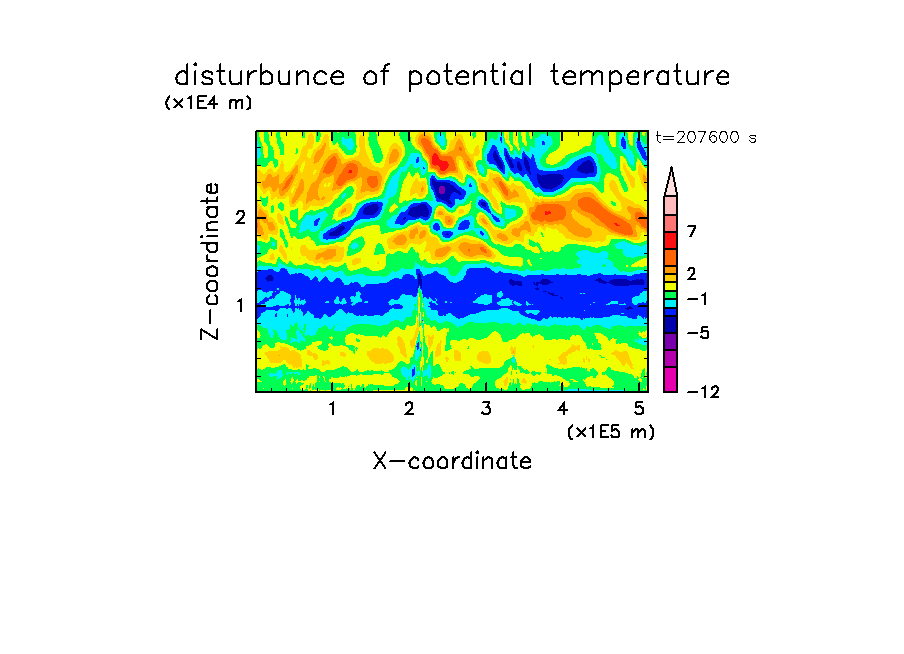 disturbunce of potential temperature

(x1E4 m)

t=207600 s

Z-coordinate

2

1

7

2

−1

−5

−12

1 2 3 4 5

(x1E5 m)

X-coordinate